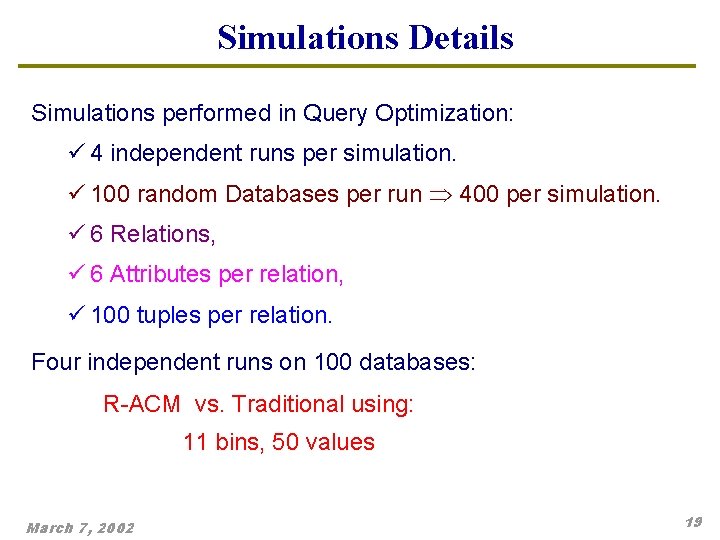 Simulations Details

Simulations performed in Query Optimization:

✓ 4 independent runs per simulation.

✓ 100 random Databases per run $\Rightarrow$ 400 per simulation.

✓ 6 Relations,

✓ 6 Attributes per relation,

✓ 100 tuples per relation.

Four independent runs on 100 databases:

R-ACM vs. Traditional using:

11 bins, 50 values

March 7, 2002

19